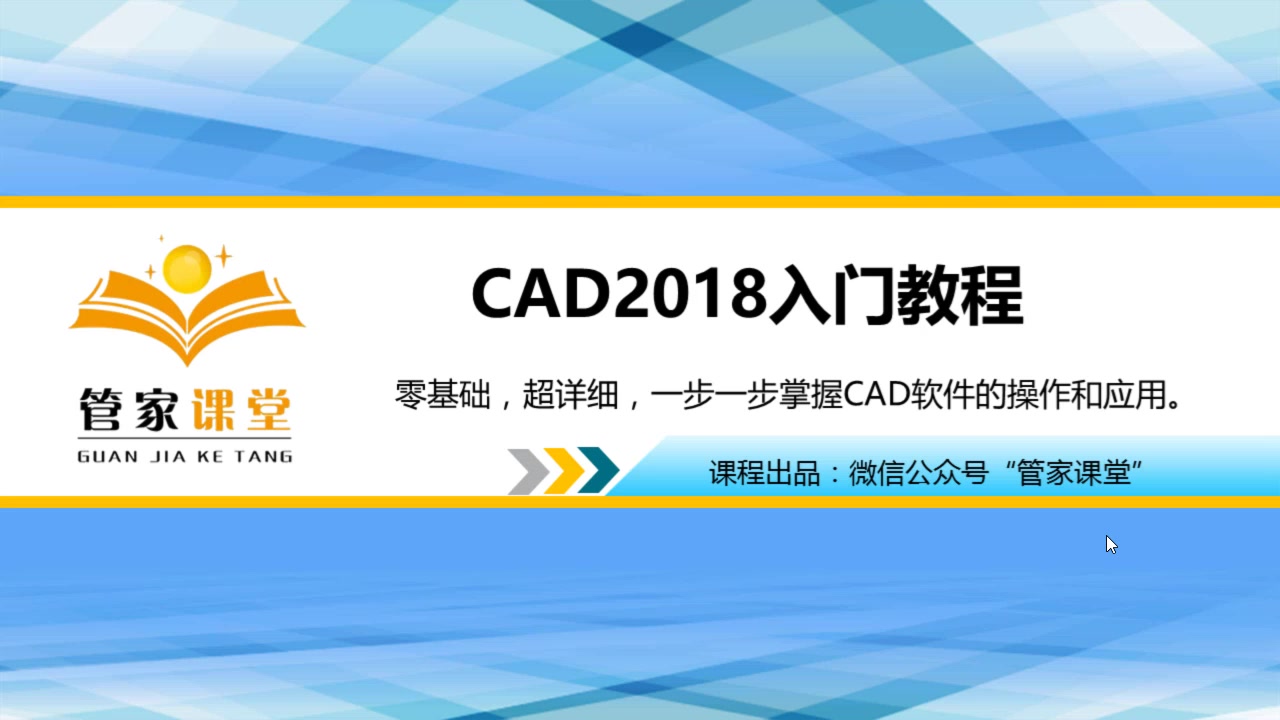 管家课堂
GUAN JIA KE TANG

CAD2018入门教程

零基础，超详细，一步一步掌握CAD软件的操作和应用。

课程出品：微信公众号“管家课堂”